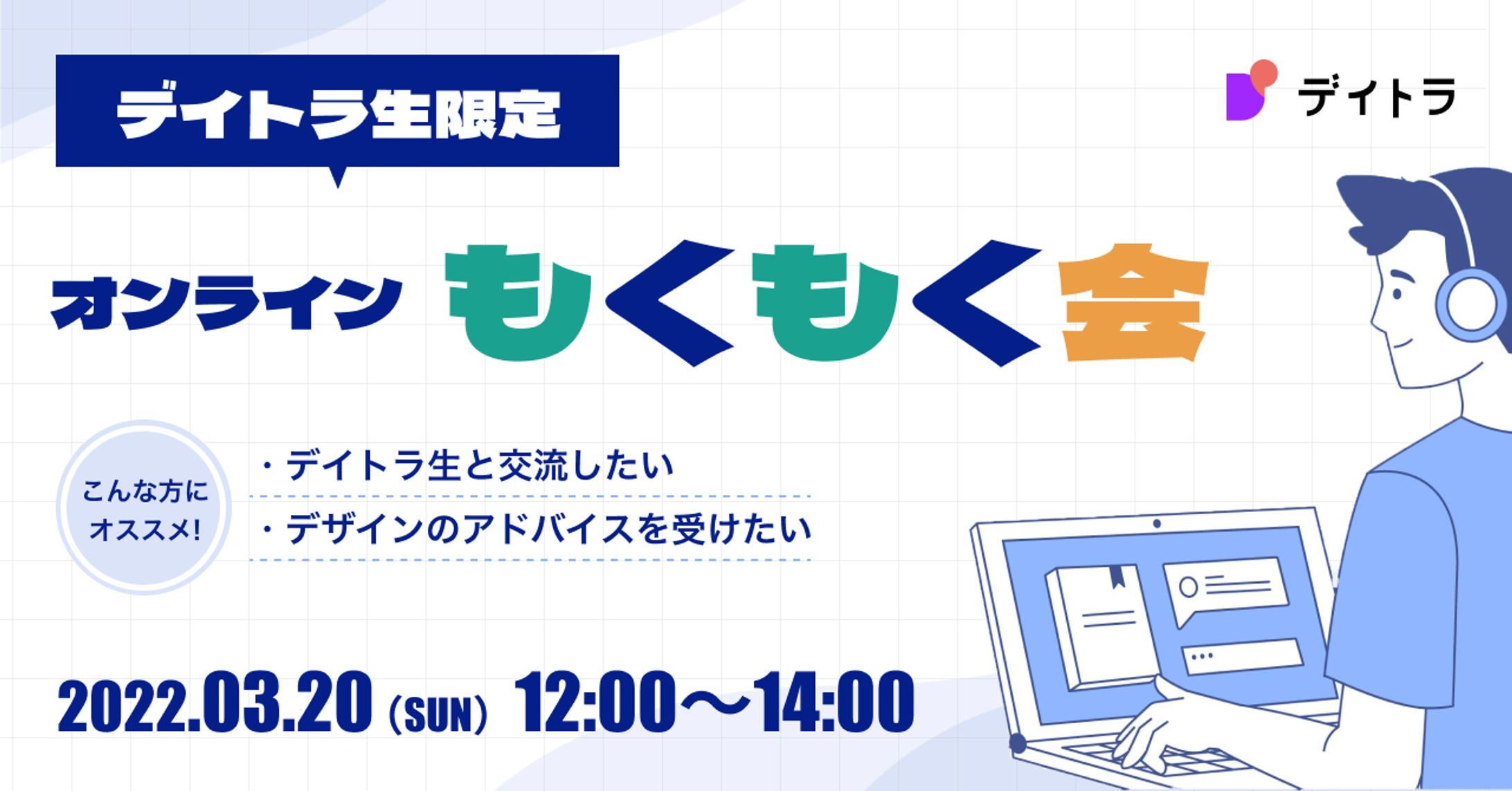 デイトラ生限定

デイトラ

オンライン もくもく会

こんな方に オススメ!

・デイトラ生と交流したい

・デザインのアドバイスを受けたい

2022.03.20 (SUN) 12:00〜14:00